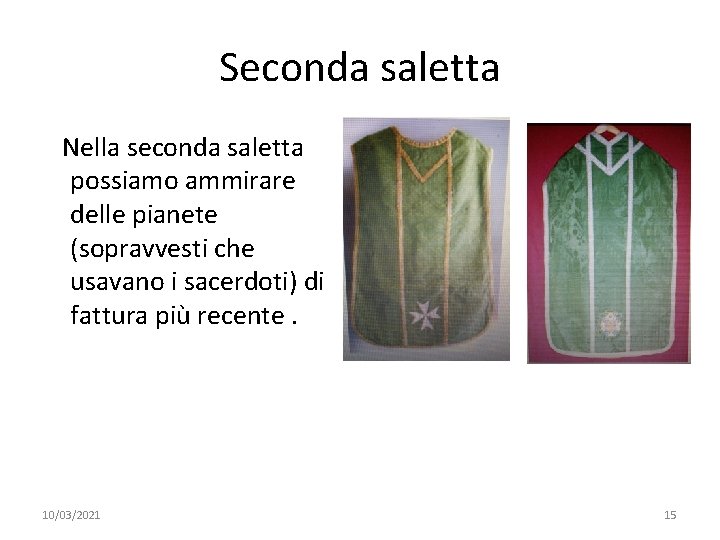 Seconda saletta

Nella seconda saletta possiamo ammirare delle pianete (sopravvesti che usavano i sacerdoti) di fattura più recente .

10/03/2021

15